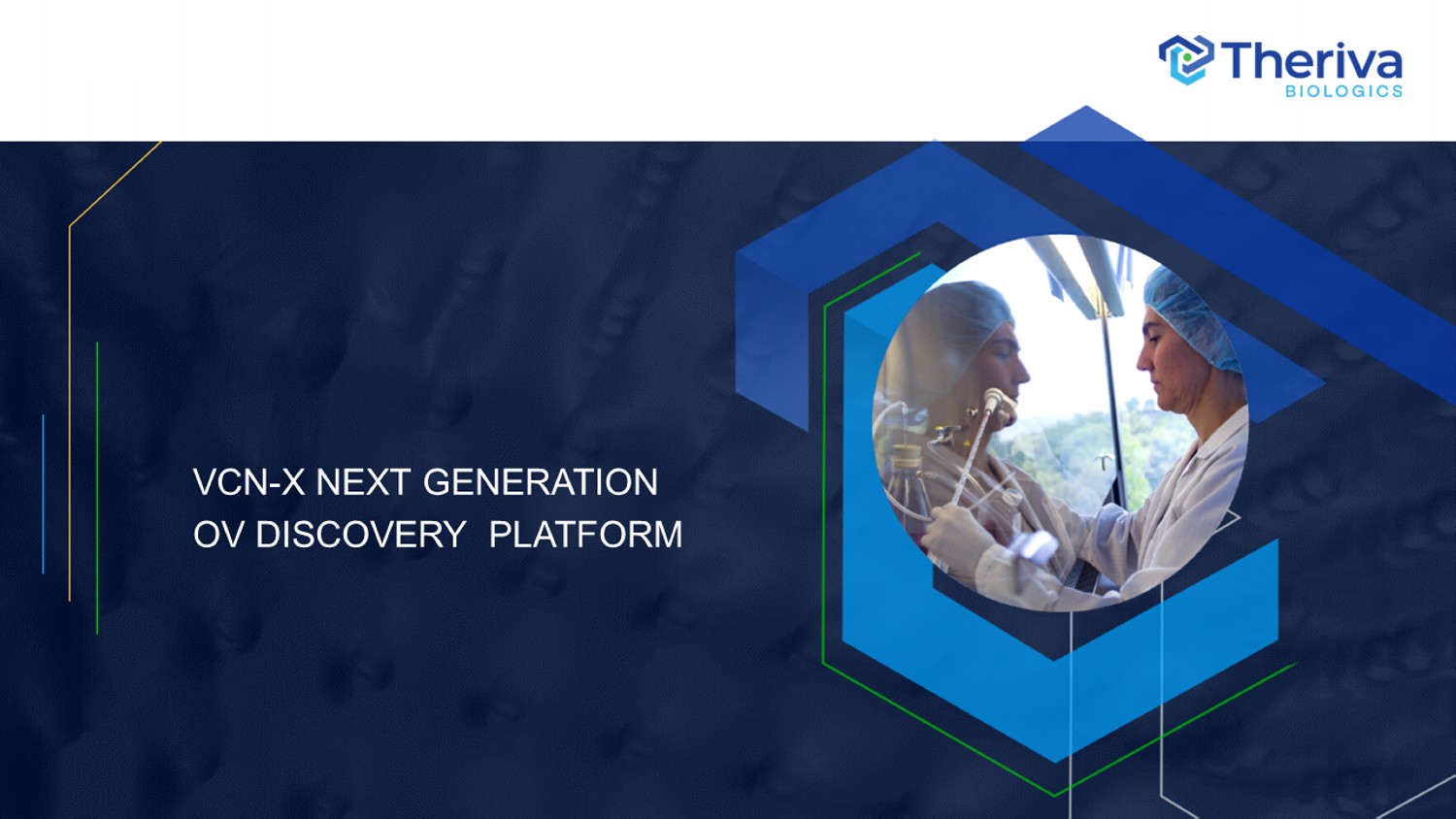 Theriva
BIOLOGICS

VCN-X NEXT GENERATION
OV DISCOVERY PLATFORM